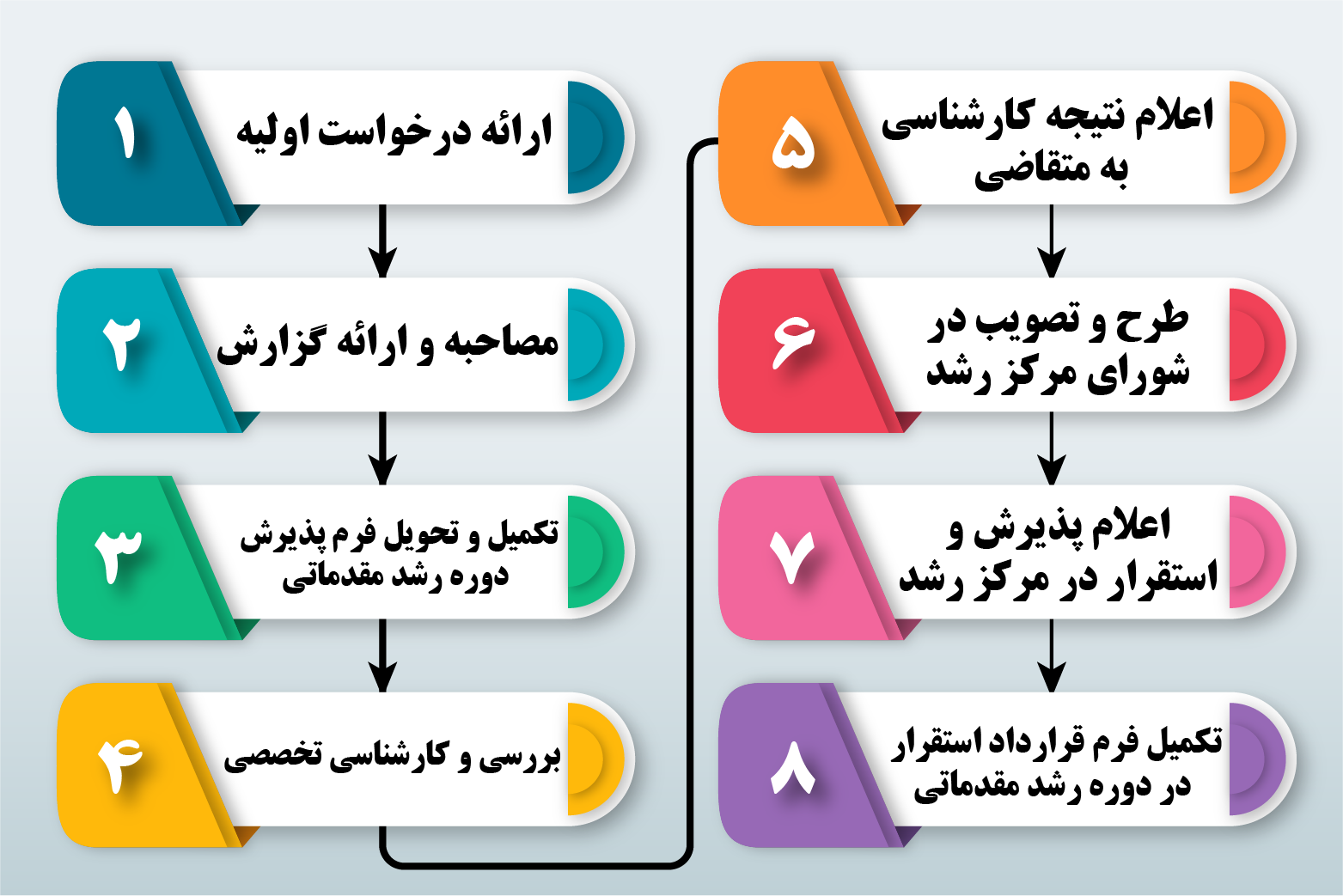 ۱
ارائه درخواست اولیه

۲
مصاحبه و ارائه گزارش

۳
تکمیل و تحویل فرم پذیرش دوره رشد مقدماتی

۴
بررسی و کارشناسی تخصصی

۵
اعلام نتیجه کارشناسی به متقاضی

۶
طرح و تصویب در شورای مرکز رشد

۷
اعلام پذیرش و استقرار در مرکز رشد

۸
تکمیل فرم قرارداد استقرار در دوره رشد مقدماتی